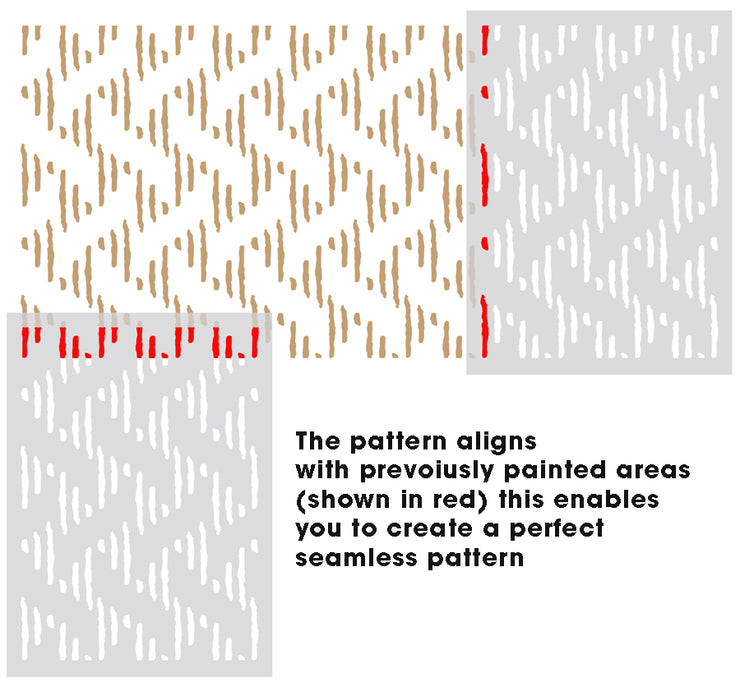 The pattern aligns with prevoiusly painted areas (shown in red) this enables you to create a perfect seamless pattern